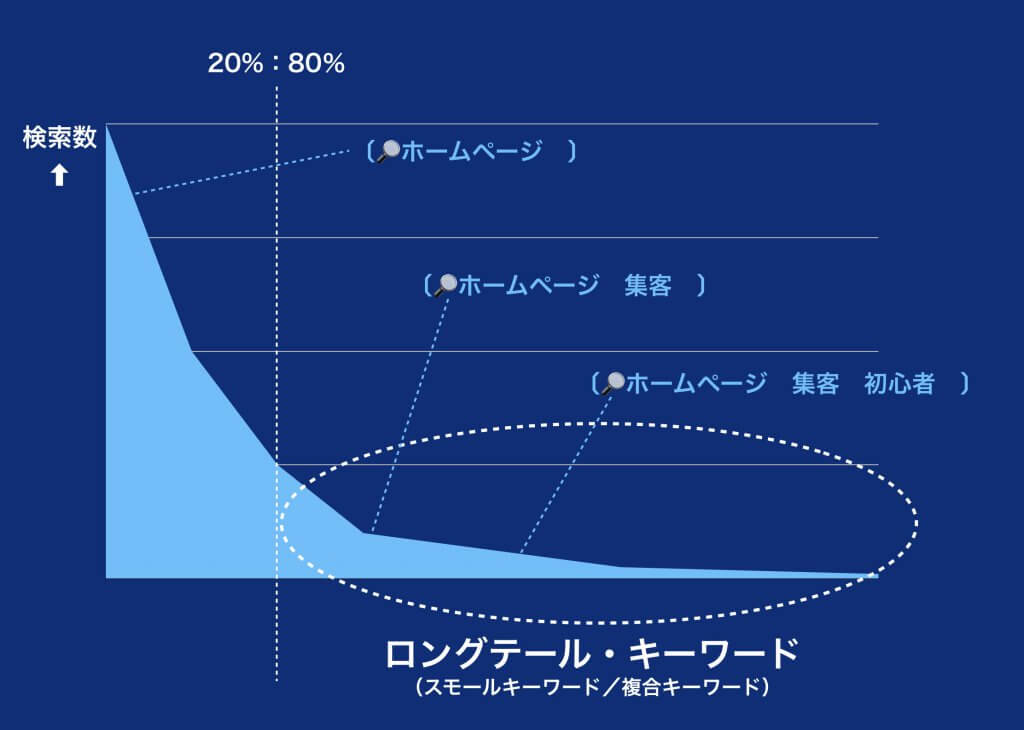 20%：80%

検索数
⬆

〔🔎ホームページ　〕

〔🔎ホームページ　集客　〕

〔🔎ホームページ　集客　初心者　〕

ロングテール・キーワード
（スモールキーワード／複合キーワード）